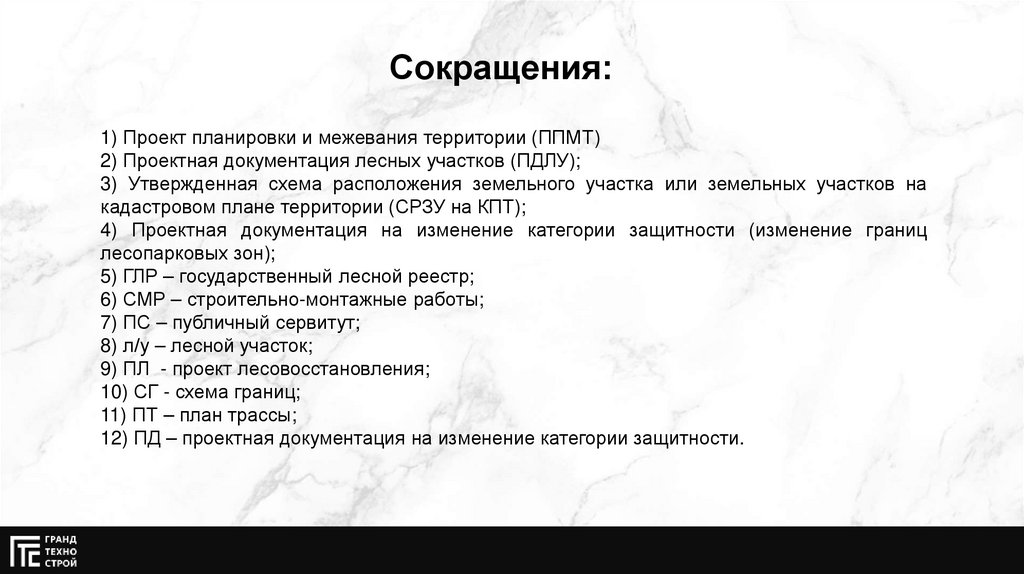 Сокращения:

1) Проект планировки и межевания территории (ППМТ)
2) Проектная документация лесных участков (ПДЛУ);
3) Утвержденная схема расположения земельного участка или земельных участков на кадастровом плане территории (СРЗУ на КПТ);
4) Проектная документация на изменение категории защитности (изменение границ лесопарковых зон);
5) ГЛР – государственный лесной реестр;
6) СМР – строительно-монтажные работы;
7) ПС – публичный сервитут;
8) л/у – лесной участок;
9) ПЛ - проект лесовосстановления;
10) СГ - схема границ;
11) ПТ – план трассы;
12) ПД – проектная документация на изменение категории защитности.

ГРАНД
ТЕХНО
СТРОЙ